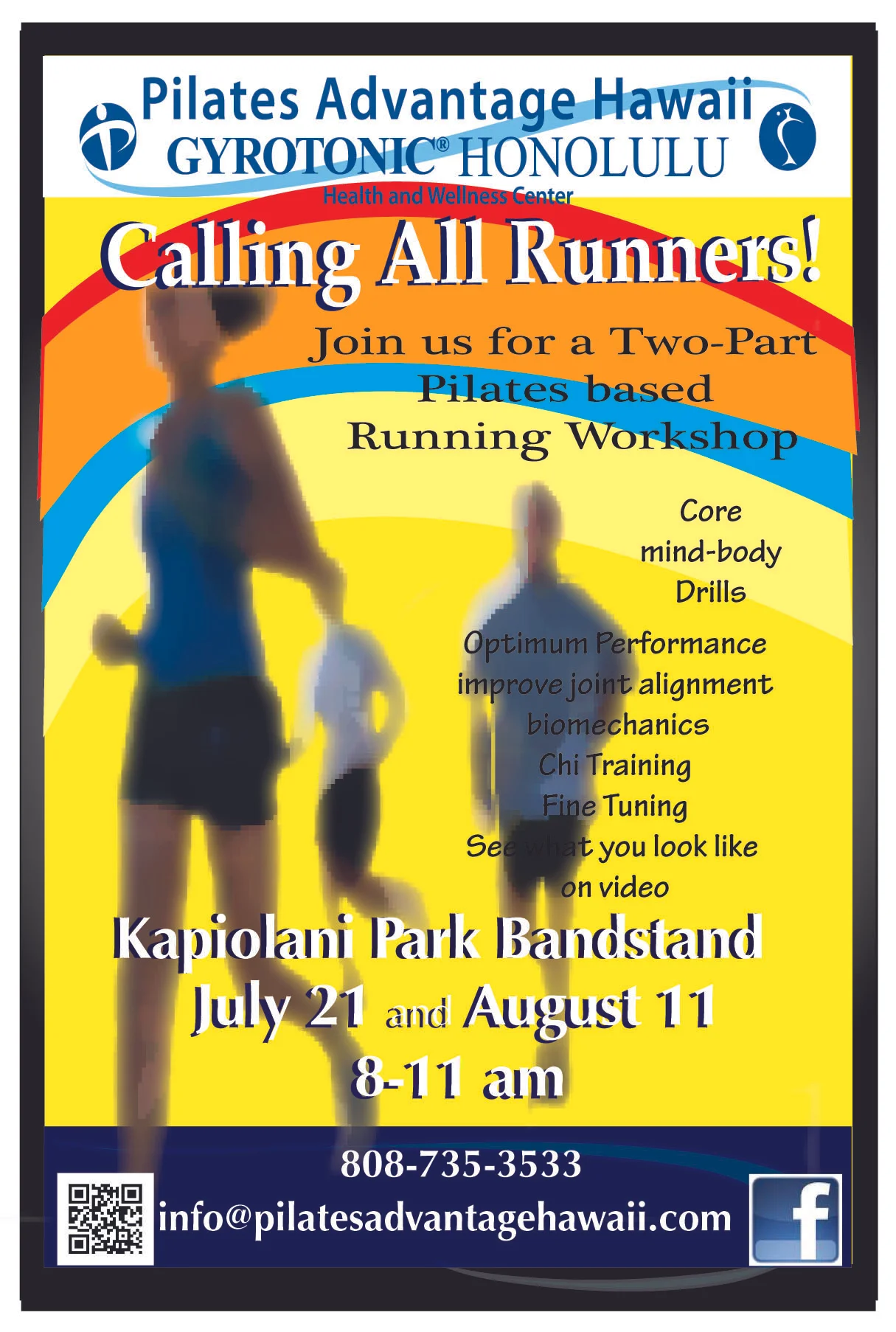 Pilates Advantage Hawaii
GYROTONIC® HONOLULU
Health and Wellness Center

Calling All Runners!

Join us for a Two-Part Pilates based Running Workshop

Core
mind-body
Drills

Optimum Performance
improve joint alignment
biomechanics
Chi Training
Fine Tuning
See what you look like on video

Kapiolani Park Bandstand
July 21 and August 11
8-11 am

808-735-3533
info@pilatesadvantagehawaii.com

f